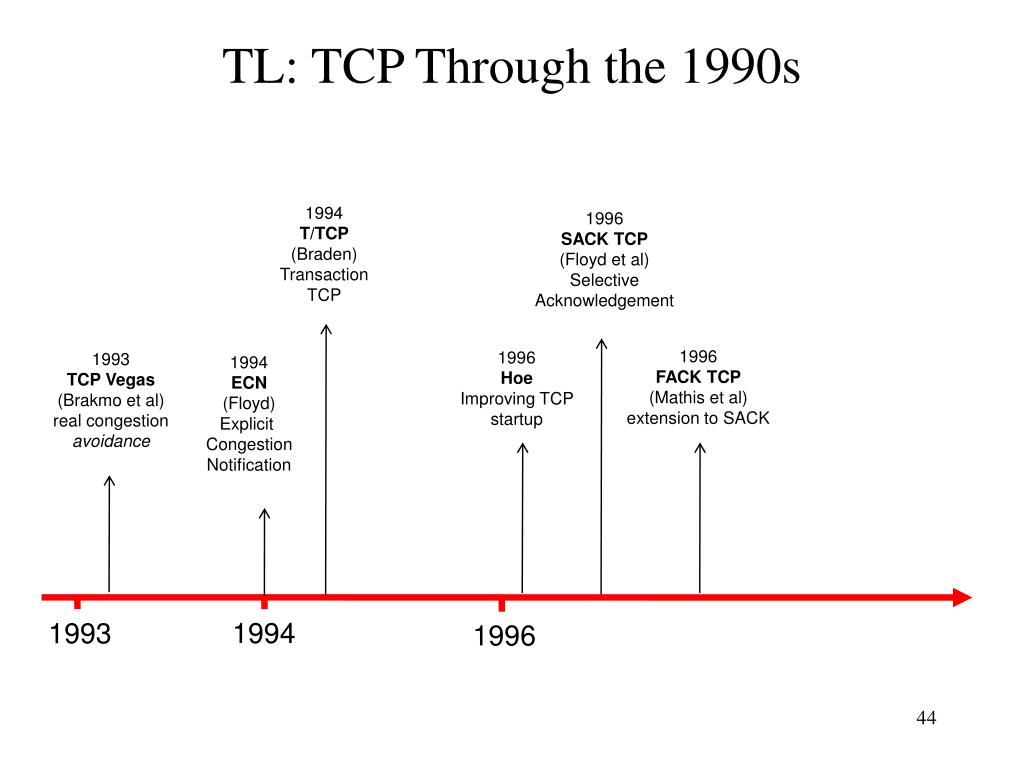 TL: TCP Through the 1990s

1993
TCP Vegas
(Brakmo et al)
real congestion
avoidance

1994
ECN
(Floyd)
Explicit
Congestion
Notification

1994
T/TCP
(Braden)
Transaction
TCP

1996
Hoe
Improving TCP
startup

1996
SACK TCP
(Floyd et al)
Selective
Acknowledgement

1996
FACK TCP
(Mathis et al)
extension to SACK

1993

1994

1996

44